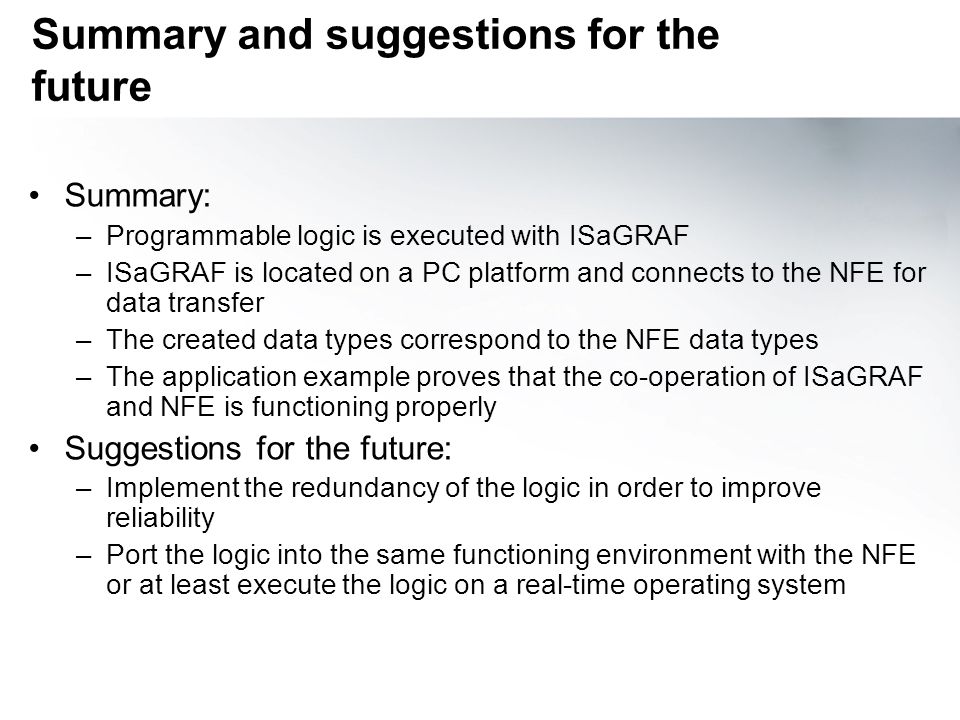 Summary and suggestions for the future

• Summary:
– Programmable logic is executed with ISaGRAF
– ISaGRAF is located on a PC platform and connects to the NFE for data transfer
– The created data types correspond to the NFE data types
– The application example proves that the co-operation of ISaGRAF and NFE is functioning properly

• Suggestions for the future:
– Implement the redundancy of the logic in order to improve reliability
– Port the logic into the same functioning environment with the NFE or at least execute the logic on a real-time operating system